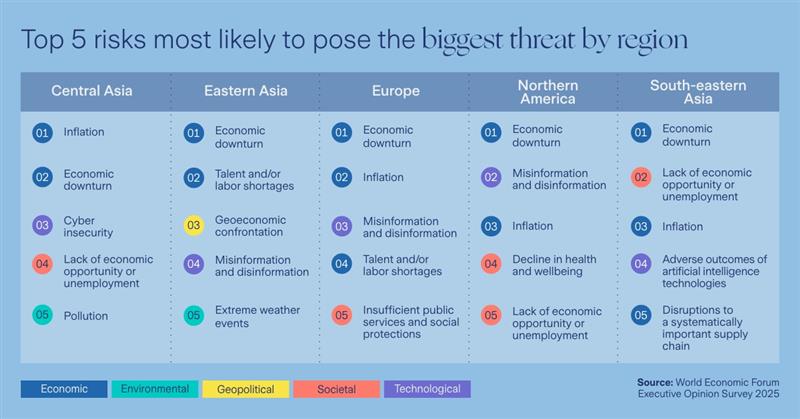 Top 5 risks most likely to pose the biggest threat by region

| Central Asia | Eastern Asia | Europe | Northern America | South-eastern Asia |
|---|---|---|---|---|
| 01 Inflation | 01 Economic downturn | 01 Economic downturn | 01 Economic downturn | 01 Economic downturn |
| 02 Economic downturn | 02 Talent and/or labor shortages | 02 Inflation | 02 Misinformation and disinformation | 02 Lack of economic opportunity or unemployment |
| 03 Cyber insecurity | 03 Geoeconomic confrontation | 03 Misinformation and disinformation | 03 Inflation | 03 Inflation |
| 04 Lack of economic opportunity or unemployment | 04 Misinformation and disinformation | 04 Talent and/or labor shortages | 04 Decline in health and wellbeing | 04 Adverse outcomes of artificial intelligence technologies |
| 05 Pollution | 05 Extreme weather events | 05 Insufficient public services and social protections | 05 Lack of economic opportunity or unemployment | 05 Disruptions to a systematically important supply chain |

Economic Environmental Geopolitical Societal Technological

Source: World Economic Forum Executive Opinion Survey 2025